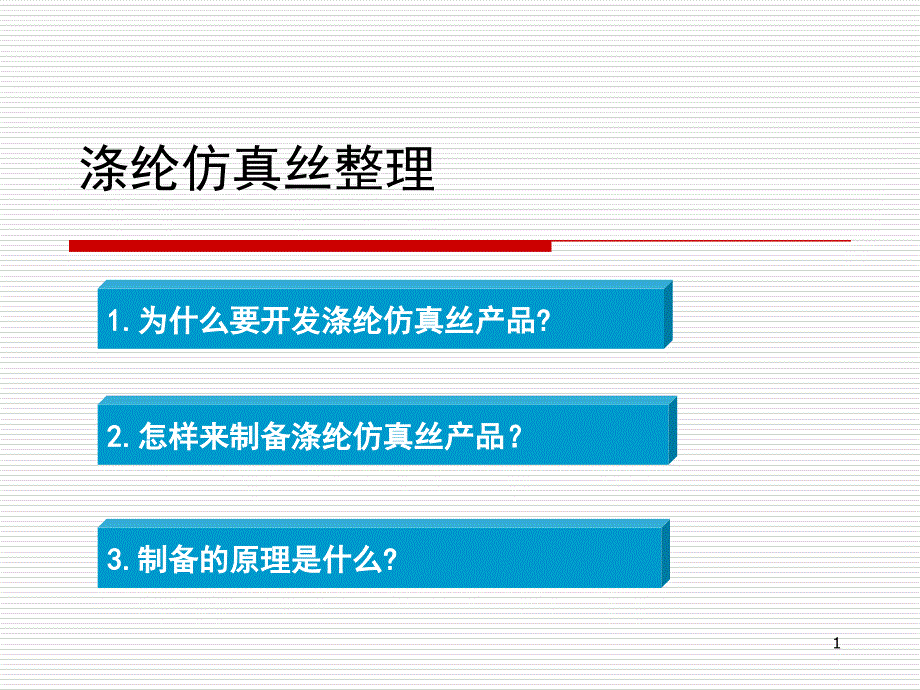 涤纶仿真丝整理

1.为什么要开发涤纶仿真丝产品?

2.怎样来制备涤纶仿真丝产品？

3.制备的原理是什么?

1